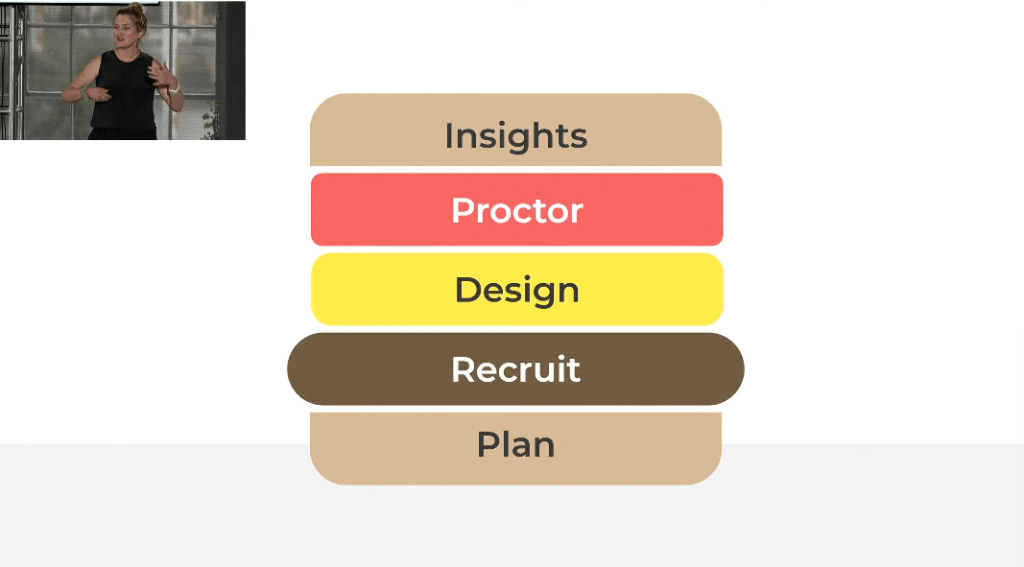 Insights

Proctor

Design

Recruit

Plan